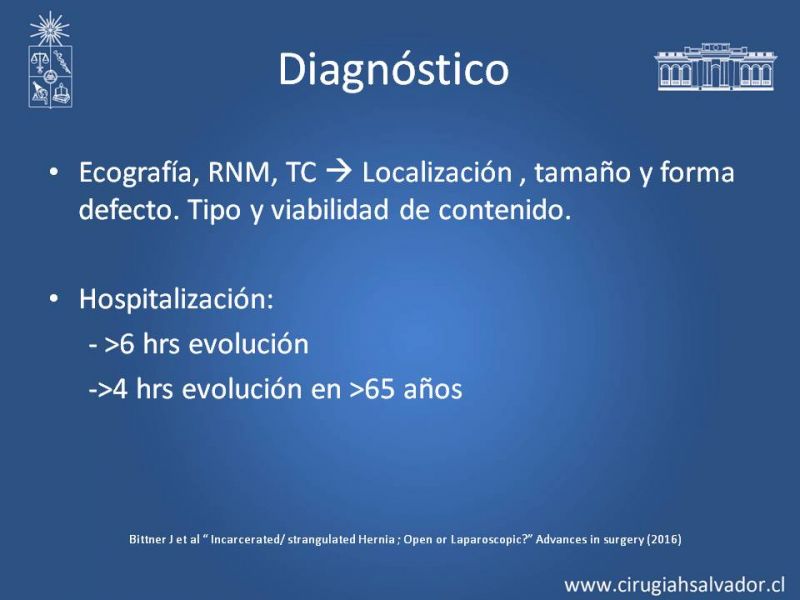 Diagnóstico

• Ecografía, RNM, TC → Localización , tamaño y forma defecto. Tipo y viabilidad de contenido.

• Hospitalización:
- >6 hrs evolución
->4 hrs evolución en >65 años

Bittner J et al " Incarcerated/ strangulated Hernia ; Open or Laparoscopic?" Advances in surgery (2016)

www.cirugiahsalvador.cl